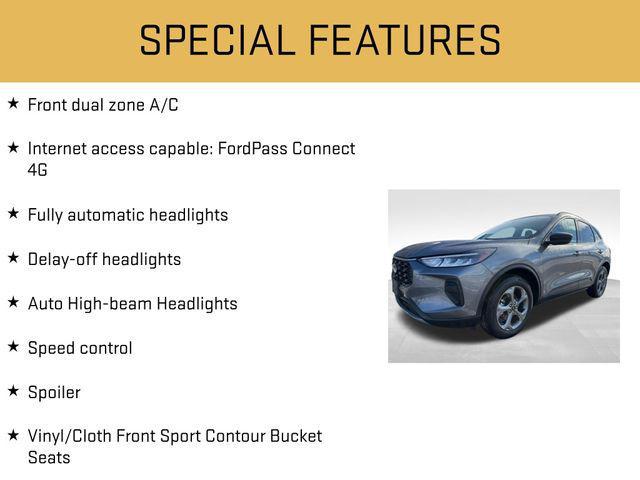 SPECIAL FEATURES

★ Front dual zone A/C

★ Internet access capable: FordPass Connect 4G

★ Fully automatic headlights

★ Delay-off headlights

★ Auto High-beam Headlights

★ Speed control

★ Spoiler

★ Vinyl/Cloth Front Sport Contour Bucket Seats